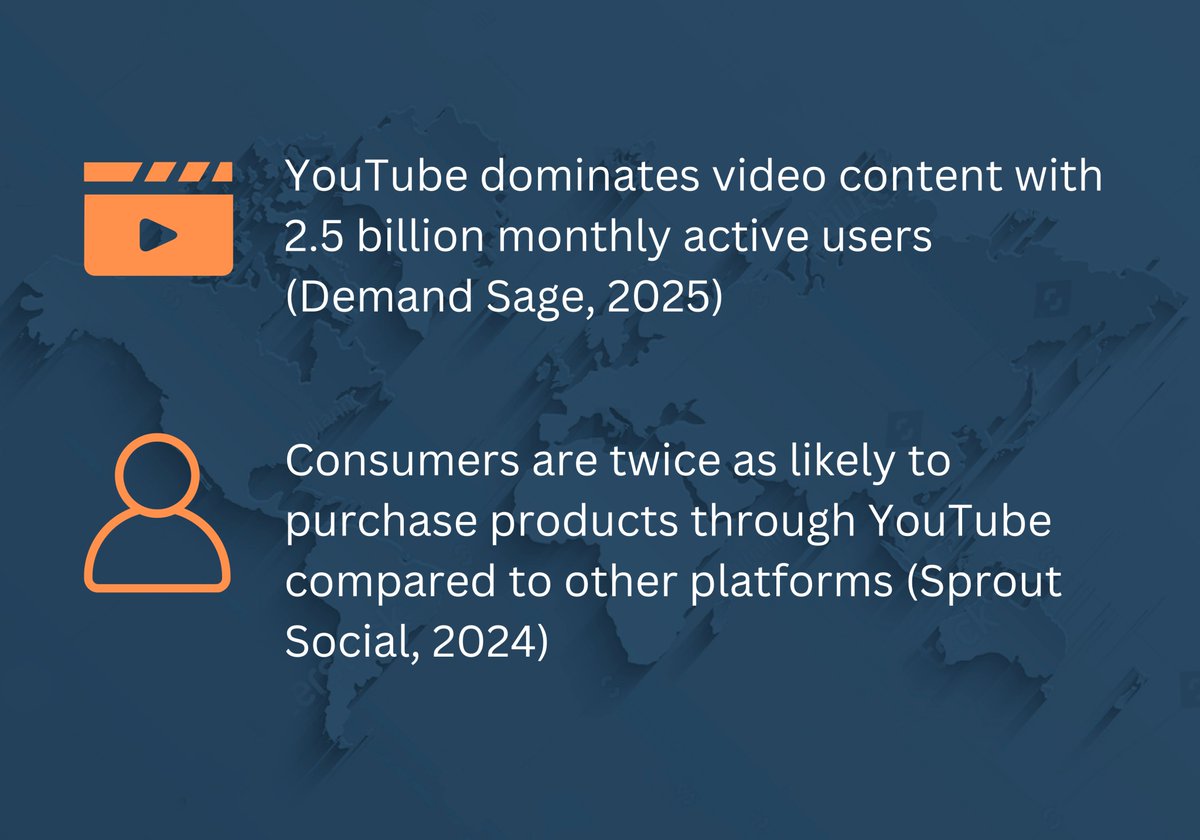 YouTube dominates video content with 2.5 billion monthly active users (Demand Sage, 2025)

Consumers are twice as likely to purchase products through YouTube compared to other platforms (Sprout Social, 2024)